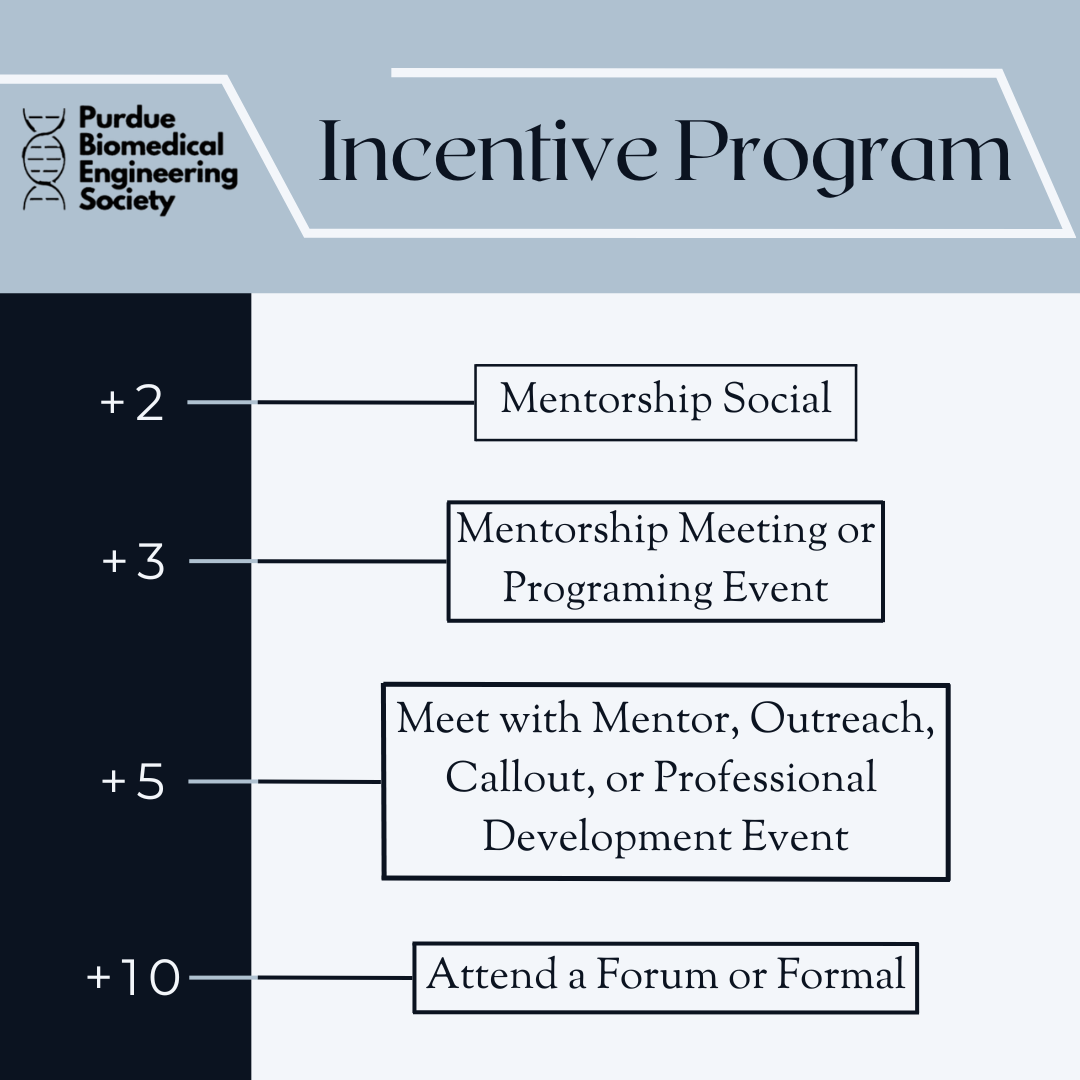 Purdue Biomedical Engineering Society

Incentive Program

+2

Mentorship Social

+3

Mentorship Meeting or Programing Event

+5

Meet with Mentor, Outreach, Callout, or Professional Development Event

+10

Attend a Forum or Formal